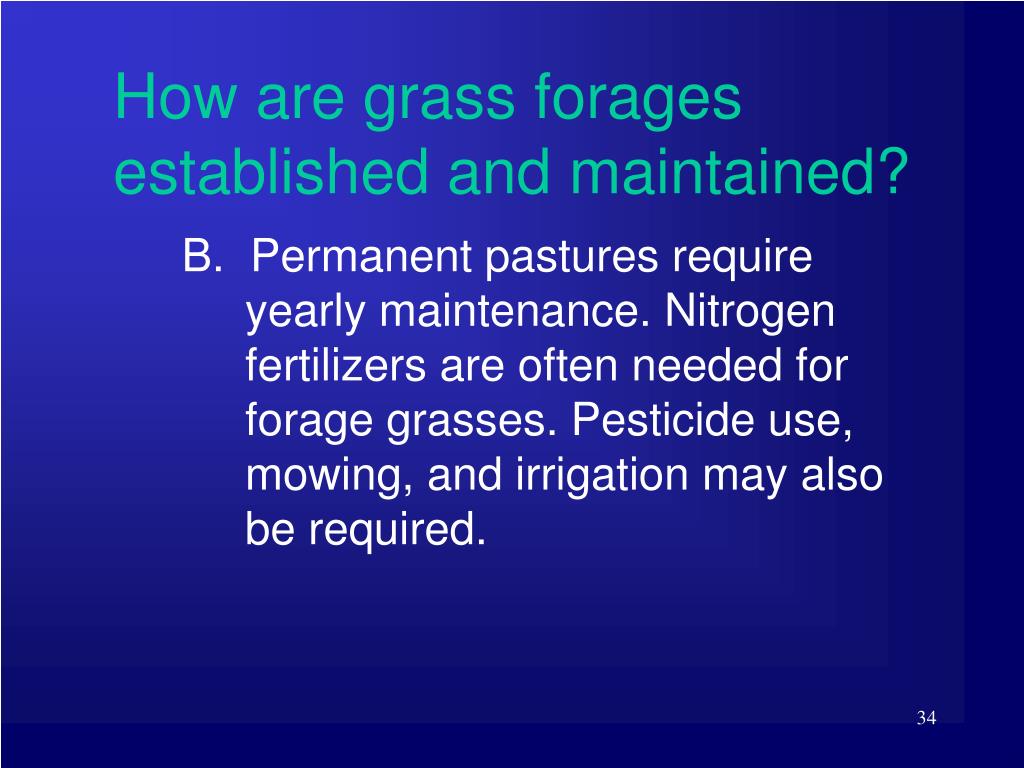 How are grass forages established and maintained?

B. Permanent pastures require yearly maintenance. Nitrogen fertilizers are often needed for forage grasses. Pesticide use, mowing, and irrigation may also be required.

34